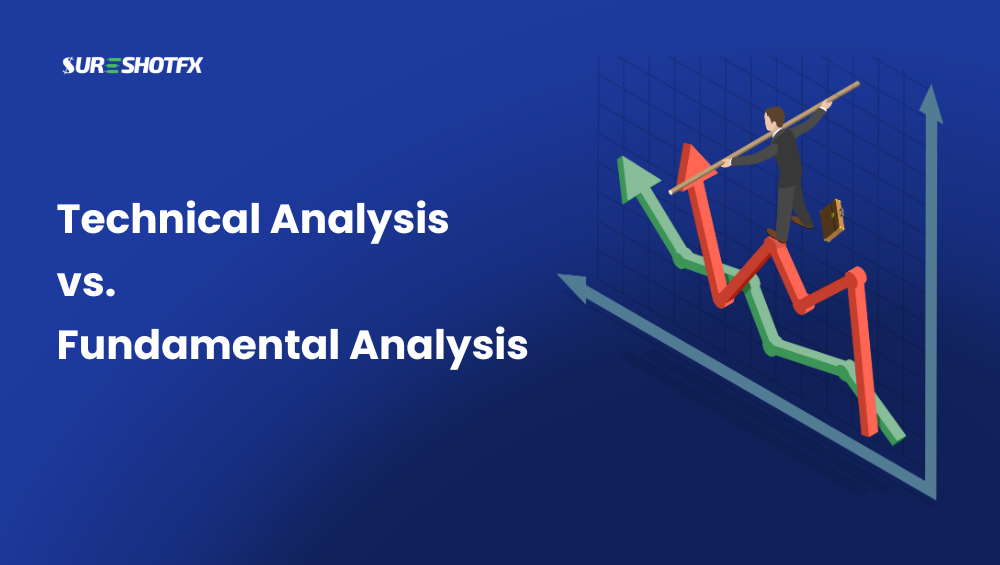 SURESHOTFX

Technical Analysis
vs.
Fundamental Analysis